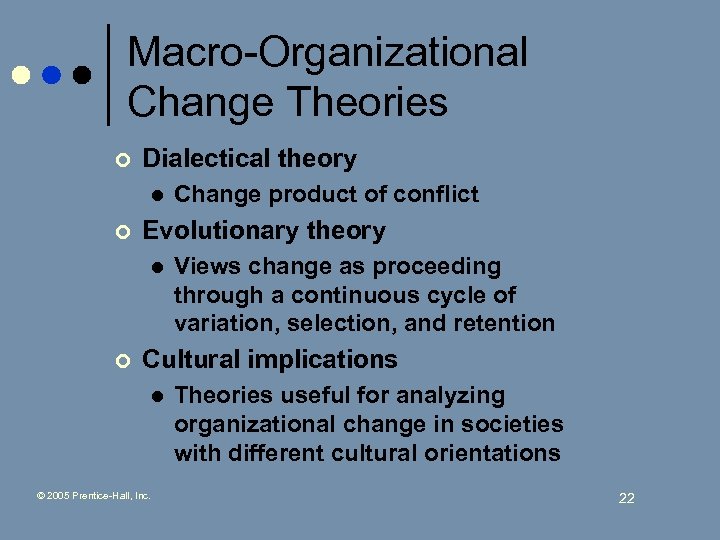 Macro-Organizational Change Theories

Dialectical theory

Change product of conflict

Evolutionary theory

Views change as proceeding through a continuous cycle of variation, selection, and retention

Cultural implications

Theories useful for analyzing organizational change in societies with different cultural orientations

© 2005 Prentice-Hall, Inc.

22